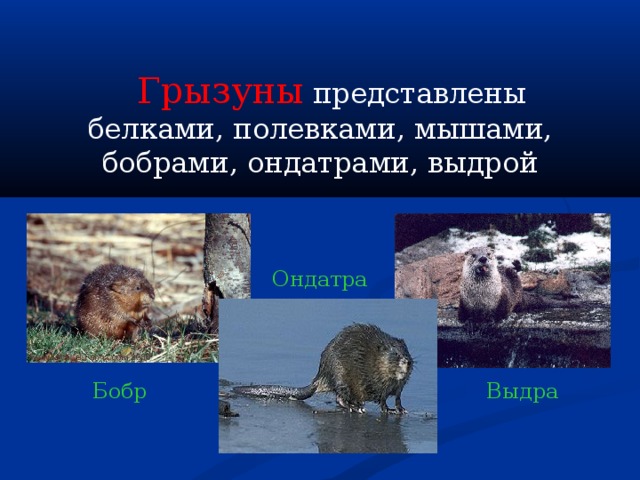 Грызуны представлены белками, полевками, мышами, бобрами, ондатрами, выдрой

Ондатра

Бобр

Выдра